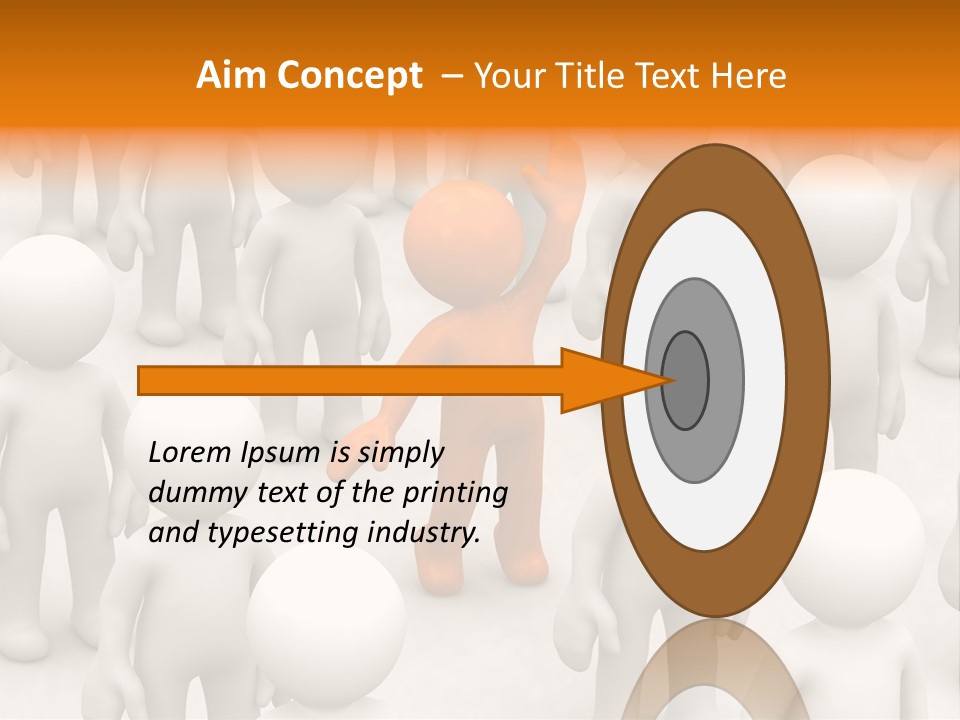 Aim Concept – Your Title Text Here

Lorem Ipsum is simply dummy text of the printing and typesetting industry.